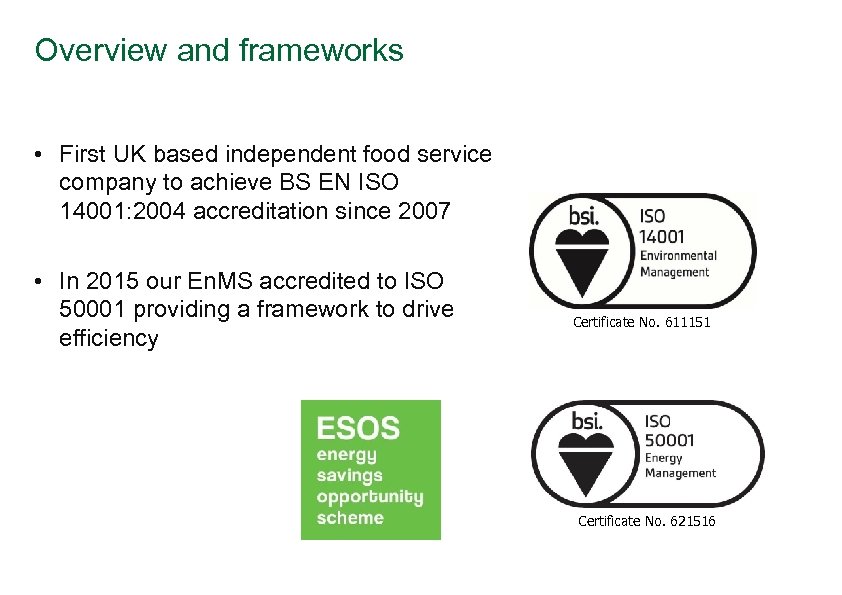 Overview and frameworks

• First UK based independent food service company to achieve BS EN ISO 14001:2004 accreditation since 2007

• In 2015 our EnMS accredited to ISO 50001 providing a framework to drive efficiency

bsi. ISO 14001 Environmental Management

Certificate No. 611151

ESOS energy savings opportunity scheme

bsi. ISO 50001 Energy Management

Certificate No. 621516